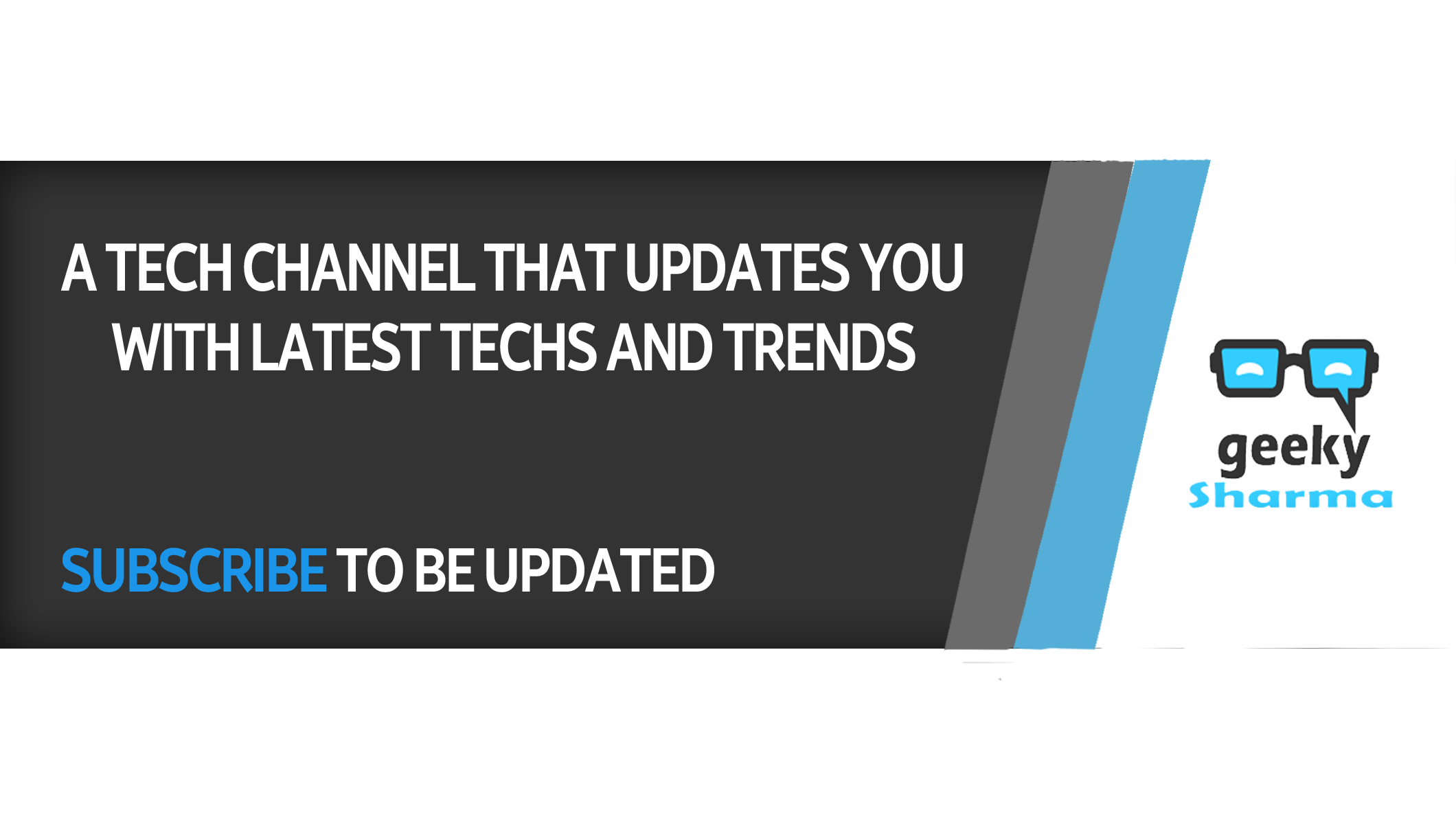 A TECH CHANNEL THAT UPDATES YOU WITH LATEST TECHS AND TRENDS

SUBSCRIBE TO BE UPDATED

geeky
Sharma